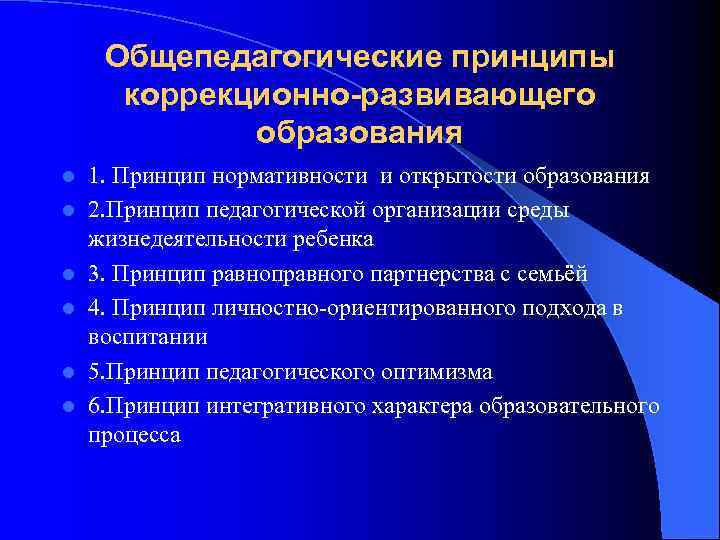 Общепедагогические принципы коррекционно-развивающего образования

1. Принцип нормативности и открытости образования

2.Принцип педагогической организации среды жизнедеятельности ребенка

3. Принцип равноправного партнерства с семьёй

4. Принцип личностно-ориентированного подхода в воспитании

5.Принцип педагогического оптимизма

6.Принцип интегративного характера образовательного процесса